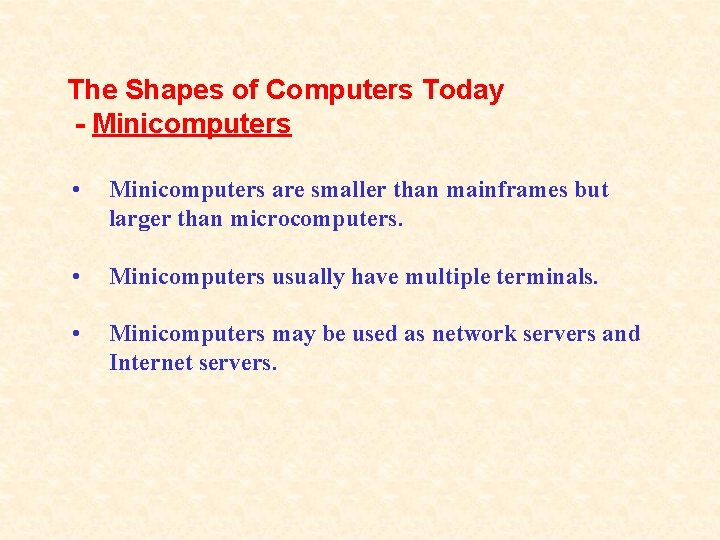 The Shapes of Computers Today
- Minicomputers

• Minicomputers are smaller than mainframes but larger than microcomputers.

• Minicomputers usually have multiple terminals.

• Minicomputers may be used as network servers and Internet servers.